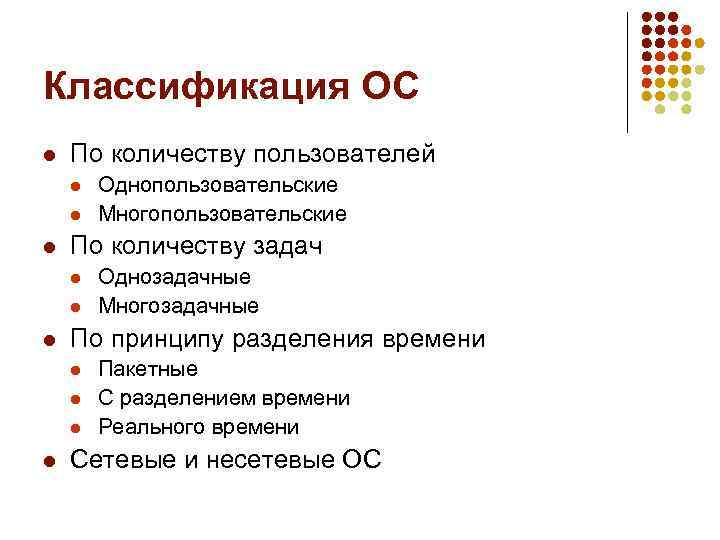 Классификация ОС

- По количеству пользователей
  - Однопользовательские
  - Многопользовательские
- По количеству задач
  - Однозадачные
  - Многозадачные
- По принципу разделения времени
  - Пакетные
  - С разделением времени
  - Реального времени
- Сетевые и несетевые ОС